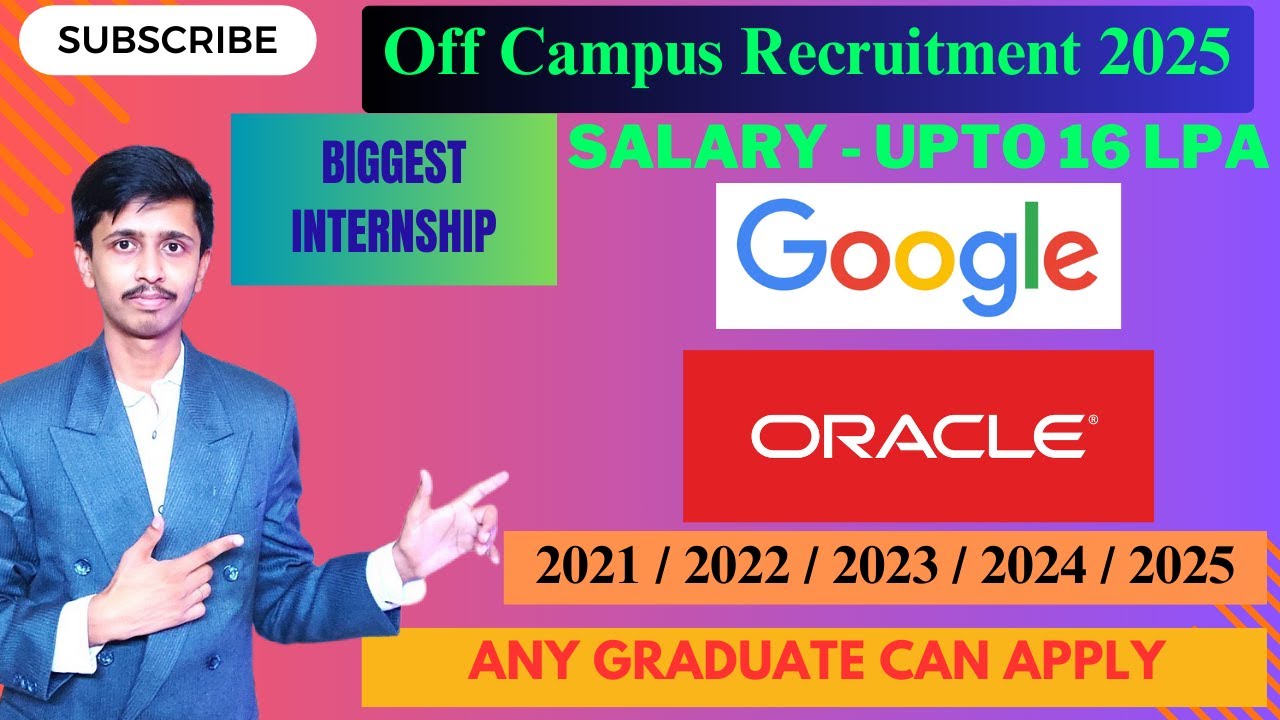 SUBSCRIBE

Off Campus Recruitment 2025

BIGGEST INTERNSHIP

SALARY - UPTO 16 LPA

Google

ORACLE®

2021 / 2022 / 2023 / 2024 / 2025

ANY GRADUATE CAN APPLY